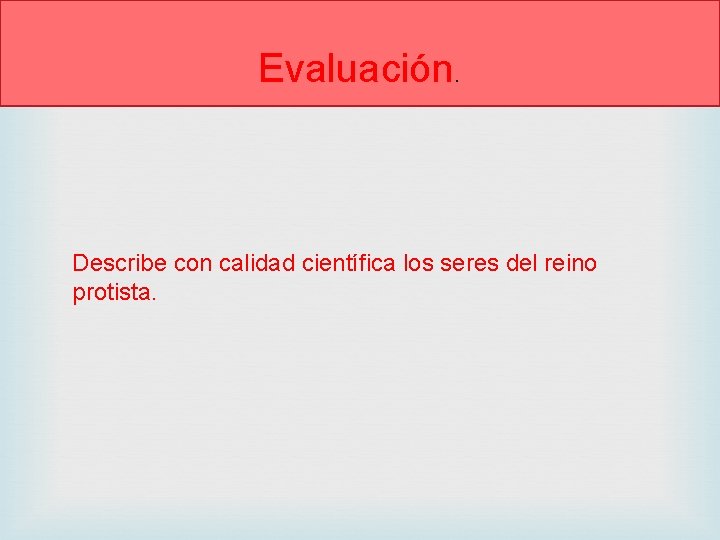 Evaluación.

Describe con calidad científica los seres del reino protista.